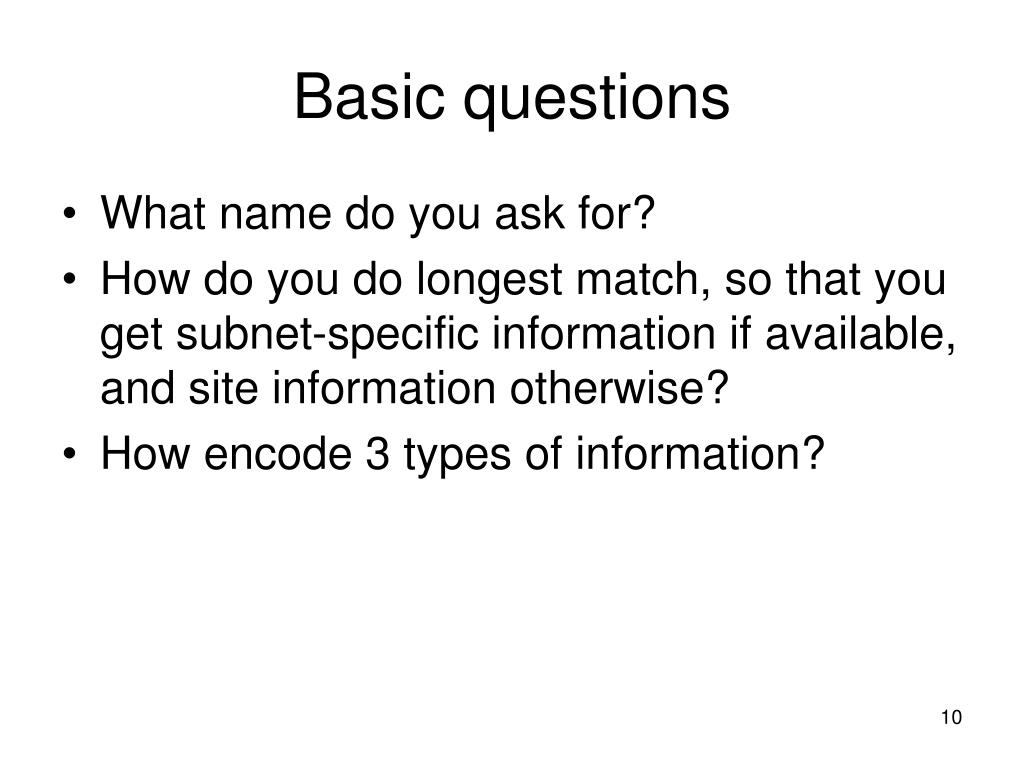 Basic questions

• What name do you ask for?
• How do you do longest match, so that you get subnet-specific information if available, and site information otherwise?
• How encode 3 types of information?

10